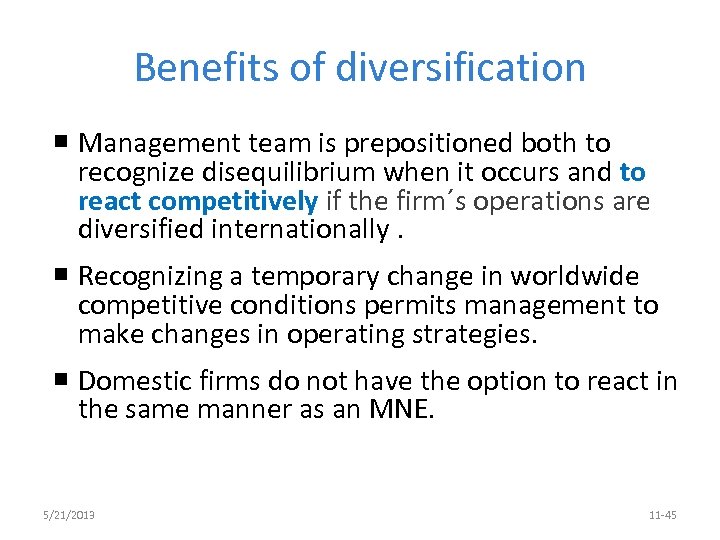 Benefits of diversification

■ Management team is prepositioned both to recognize disequilibrium when it occurs and to react competitively if the firm´s operations are diversified internationally .

■ Recognizing a temporary change in worldwide competitive conditions permits management to make changes in operating strategies.

■ Domestic firms do not have the option to react in the same manner as an MNE.

5/21/2013

11-45